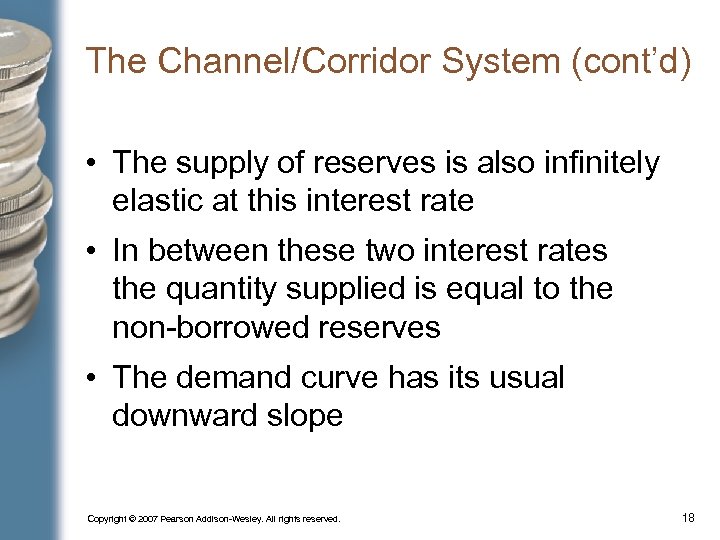 The Channel/Corridor System (cont'd)

• The supply of reserves is also infinitely elastic at this interest rate

• In between these two interest rates the quantity supplied is equal to the non-borrowed reserves

• The demand curve has its usual downward slope

Copyright © 2007 Pearson Addison-Wesley. All rights reserved.

18